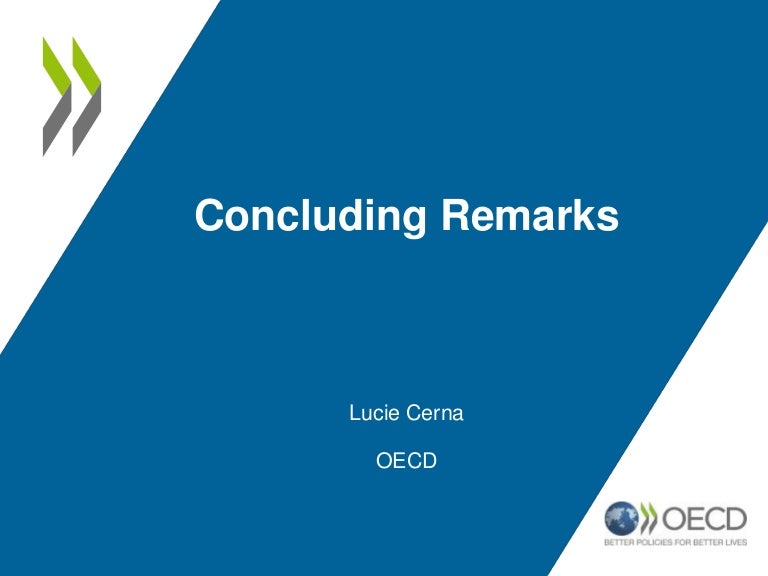 Concluding Remarks

Lucie Cerna

OECD

OECD
BETTER POLICIES FOR BETTER LIVES